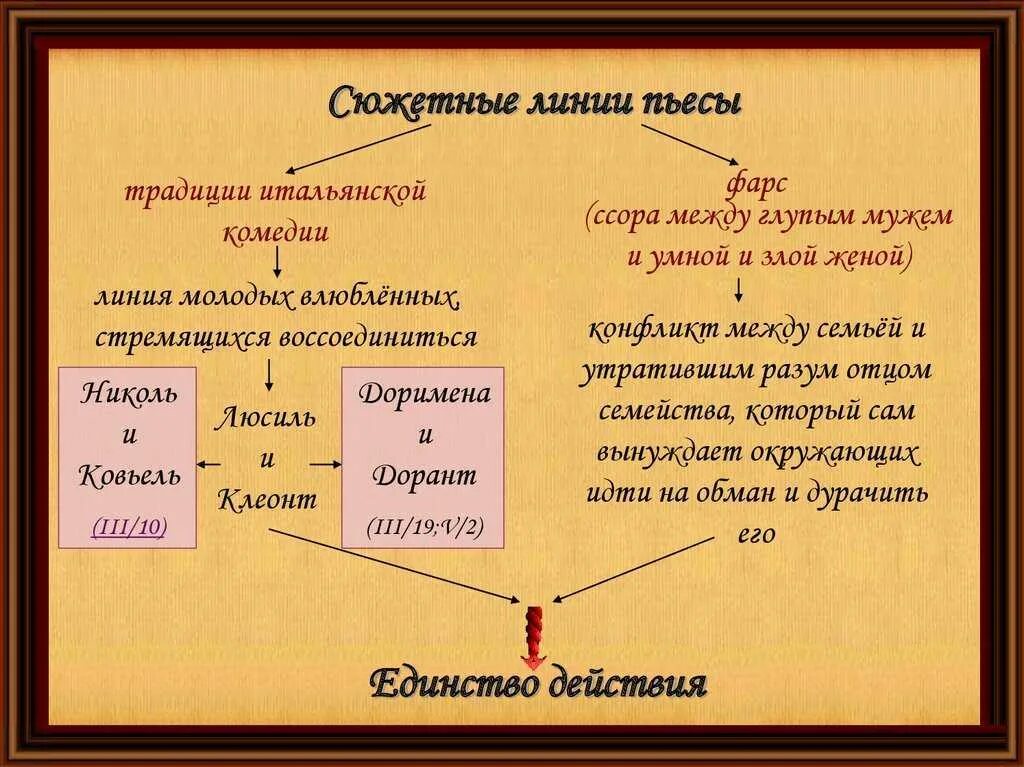 Сюжетные линии пьесы

традиции итальянской комедии

линия молодых влюблённых, стремящихся воссоединиться

Николь и Ковьель

(III/10)

Люсиль и Клеонт

Доримена и Дорант

(III/19;V/2)

фарс (ссора между глупым мужем и умной и злой женой)

конфликт между семьёй и утратившим разум отцом семейства, который сам вынуждает окружающих идти на обман и дурачить его

Единство действия